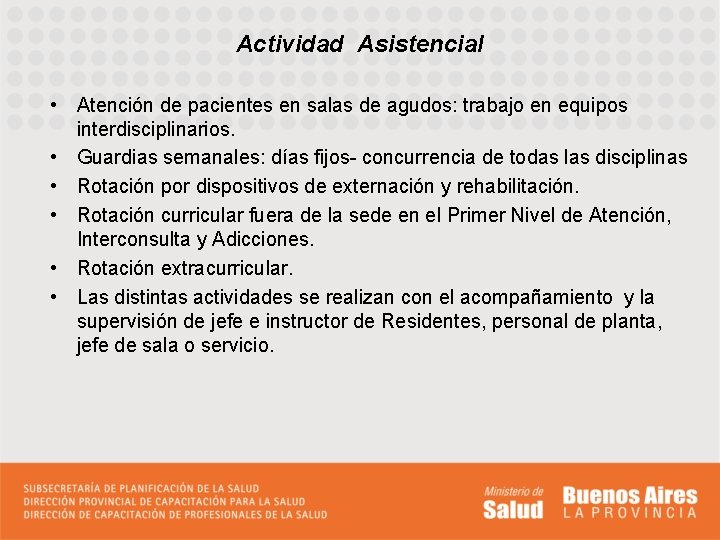 Actividad Asistencial

• Atención de pacientes en salas de agudos: trabajo en equipos interdisciplinarios.
• Guardias semanales: días fijos- concurrencia de todas las disciplinas
• Rotación por dispositivos de externación y rehabilitación.
• Rotación curricular fuera de la sede en el Primer Nivel de Atención, Interconsulta y Adicciones.
• Rotación extracurricular.
• Las distintas actividades se realizan con el acompañamiento y la supervisión de jefe e instructor de Residentes, personal de planta, jefe de sala o servicio.

SUBSECRETARÍA DE PLANIFICACIÓN DE LA SALUD
DIRECCIÓN PROVINCIAL DE CAPACITACIÓN PARA LA SALUD
DIRECCIÓN DE CAPACITACIÓN DE PROFESIONALES DE LA SALUD

Ministerio de Salud

Buenos Aires
LA PROVINCIA